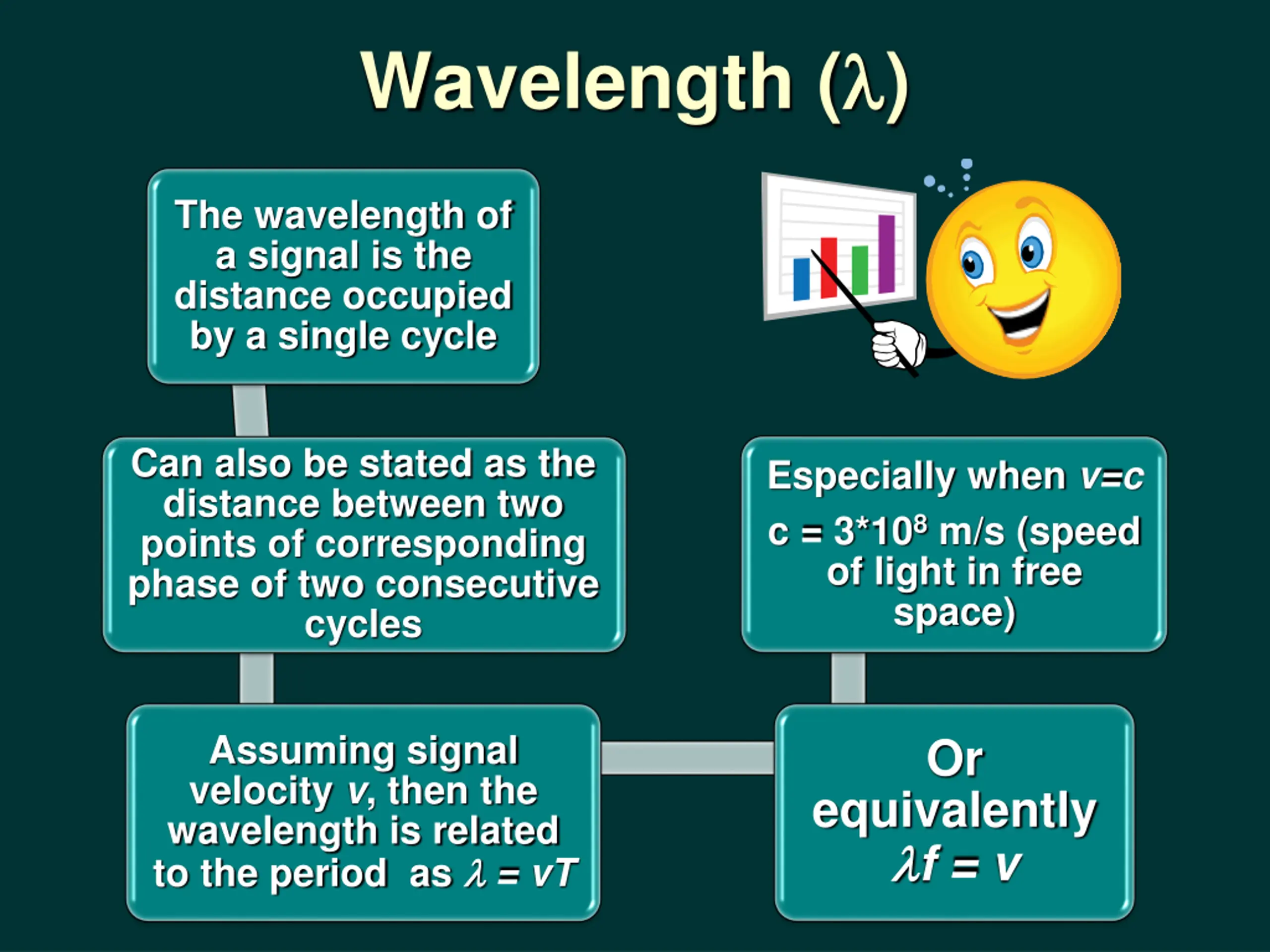 Wavelength ($\lambda$)

The wavelength of a signal is the distance occupied by a single cycle

Can also be stated as the distance between two points of corresponding phase of two consecutive cycles

Assuming signal velocity $v$, then the wavelength is related to the period as $\lambda = vT$

Or equivalently $\lambda f = v$

Especially when $v=c$

$c = 3*10^8$ m/s (speed of light in free space)